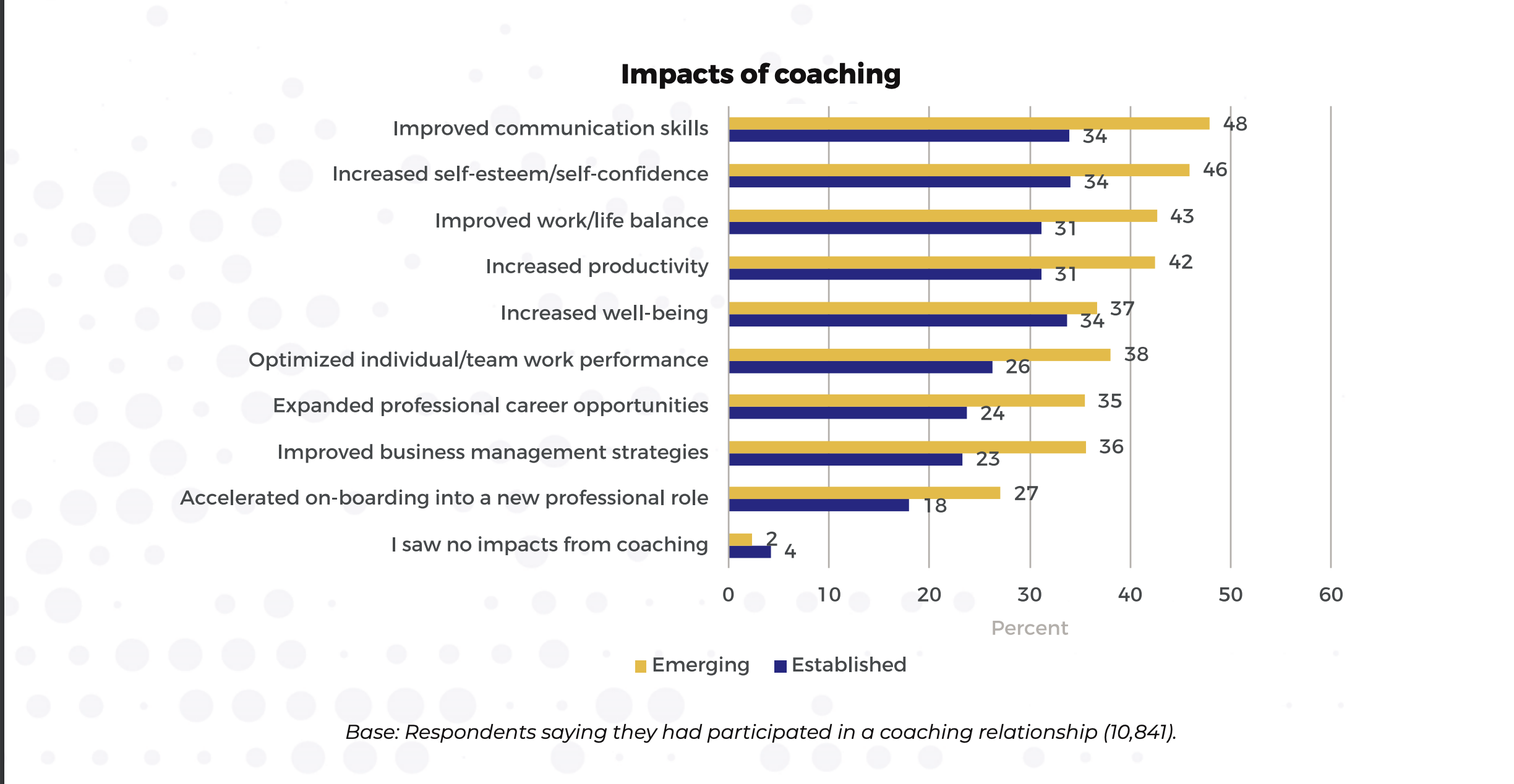 Impacts of coaching

Improved communication skills 48 34
Increased self-esteem/self-confidence 46 34
Improved work/life balance 43 31
Increased productivity 42 31
Increased well-being 37 34
Optimized individual/team work performance 38 26
Expanded professional career opportunities 35 24
Improved business management strategies 36 23
Accelerated on-boarding into a new professional role 27 18
I saw no impacts from coaching 2 4

0 10 20 30 40 50 60
Percent

Emerging Established

Base: Respondents saying they had participated in a coaching relationship (10,841).